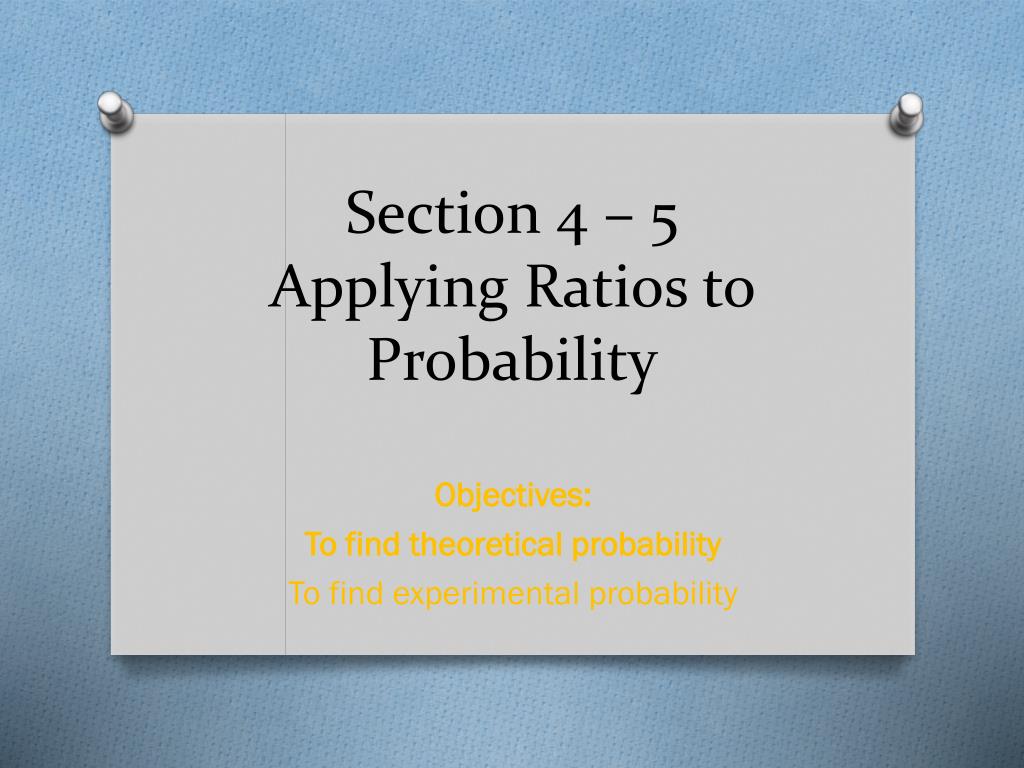 Section 4 – 5
Applying Ratios to Probability

Objectives:
To find theoretical probability
To find experimental probability